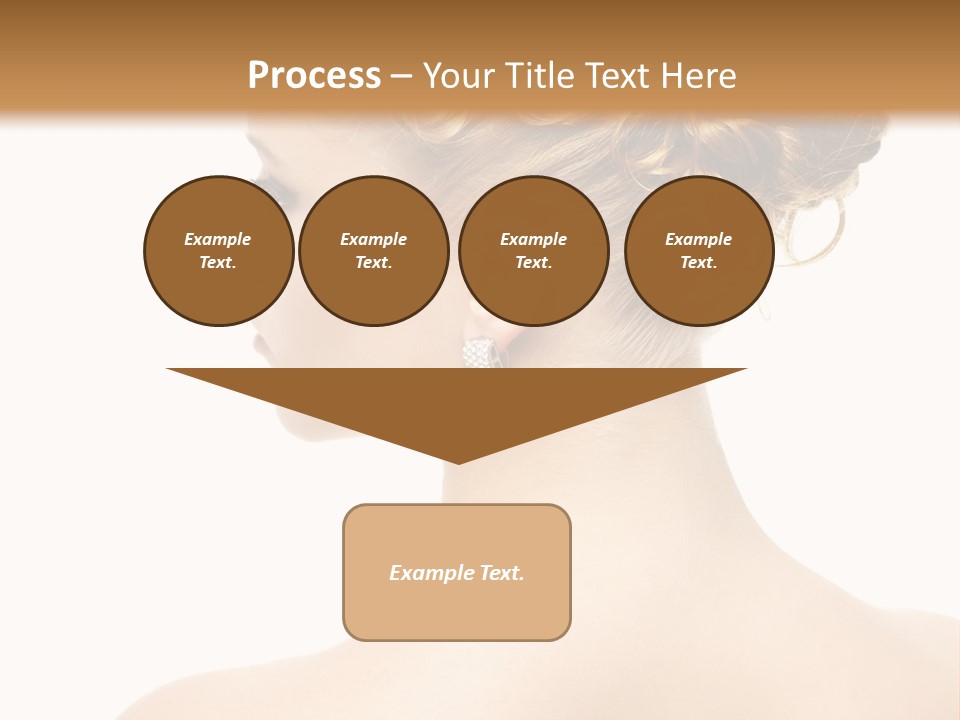 Process – Your Title Text Here

Example Text.

Example Text.

Example Text.

Example Text.

Example Text.